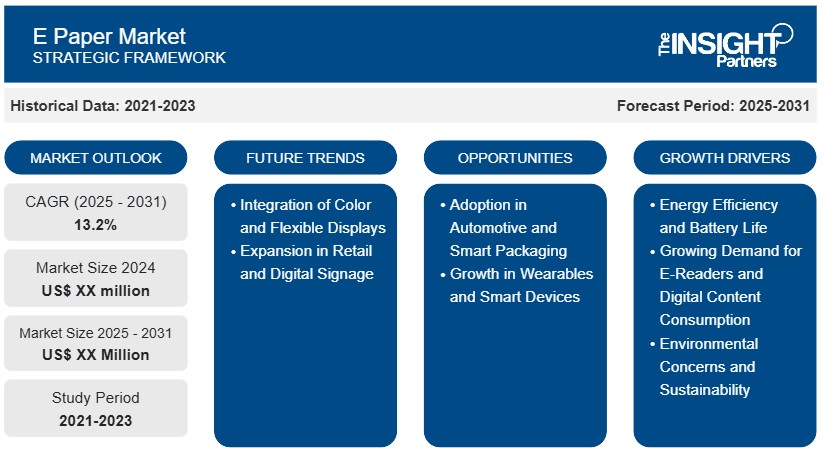 E Paper Market
STRATEGIC FRAMEWORK

The INSIGHT Partners

Historical Data: 2021-2023

Forecast Period: 2025-2031

MARKET OUTLOOK

CAGR (2025 - 2031)
13.2%

Market Size 2024
US$ XX million

Market Size 2025 - 2031
US$ XX Million

Study Period
2021-2023

FUTURE TRENDS

• Integration of Color and Flexible Displays
• Expansion in Retail and Digital Signage

OPPORTUNITIES

• Adoption in Automotive and Smart Packaging
• Growth in Wearables and Smart Devices

GROWTH DRIVERS

• Energy Efficiency and Battery Life
• Growing Demand for E-Readers and Digital Content Consumption
• Environmental Concerns and Sustainability